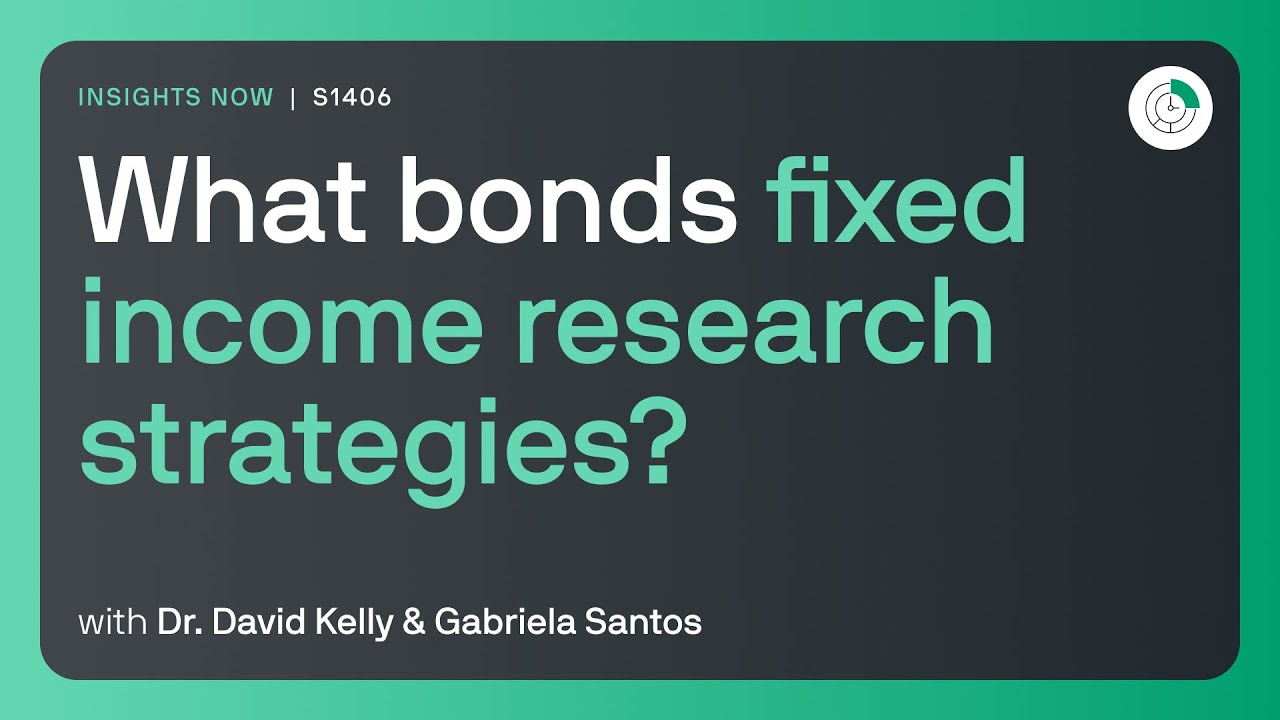 INSIGHTS NOW | S1406

What bonds fixed income research strategies?

with Dr. David Kelly & Gabriela Santos